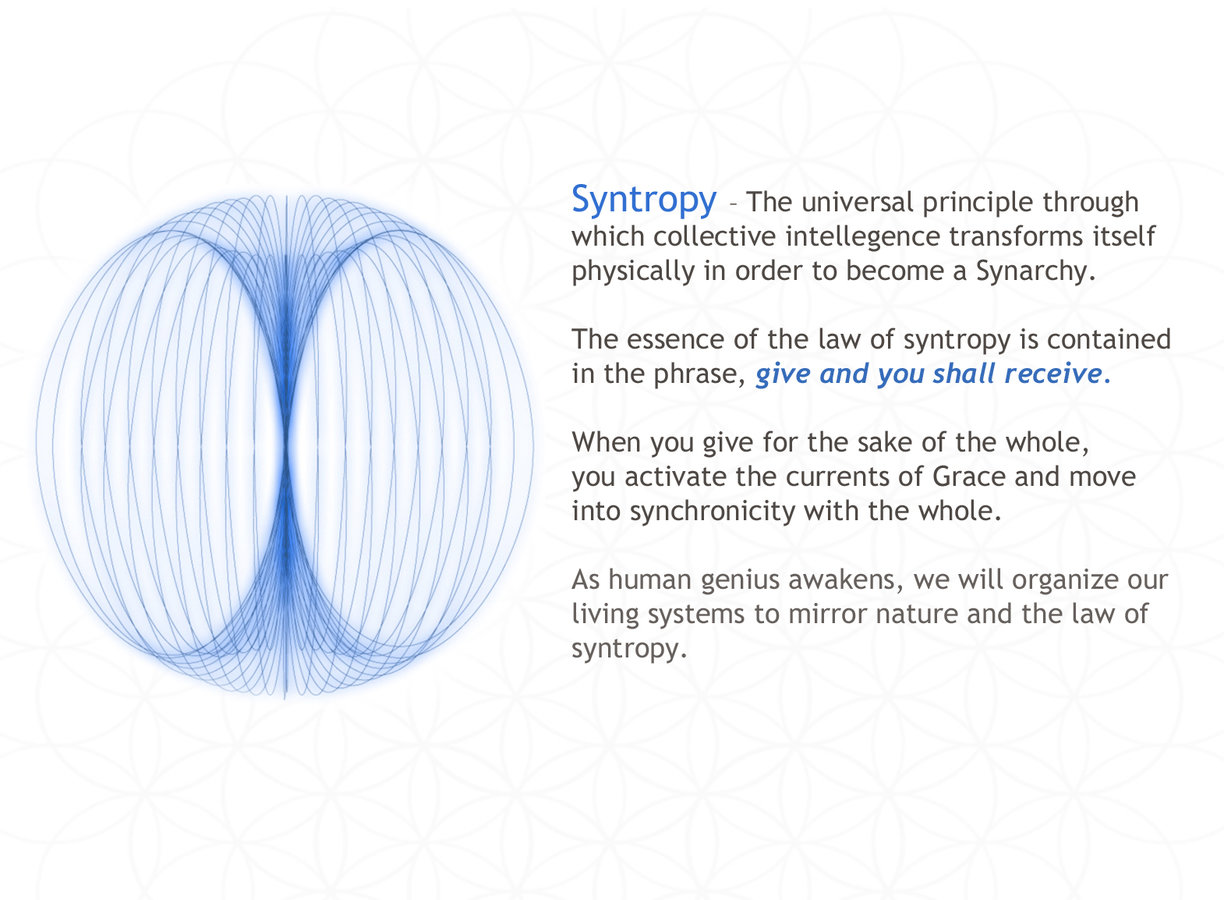 Syntropy – The universal principle through which collective intellegence transforms itself physically in order to become a Synarchy.

The essence of the law of syntropy is contained in the phrase, give and you shall receive.

When you give for the sake of the whole, you activate the currents of Grace and move into synchronicity with the whole.

As human genius awakens, we will organize our living systems to mirror nature and the law of syntropy.